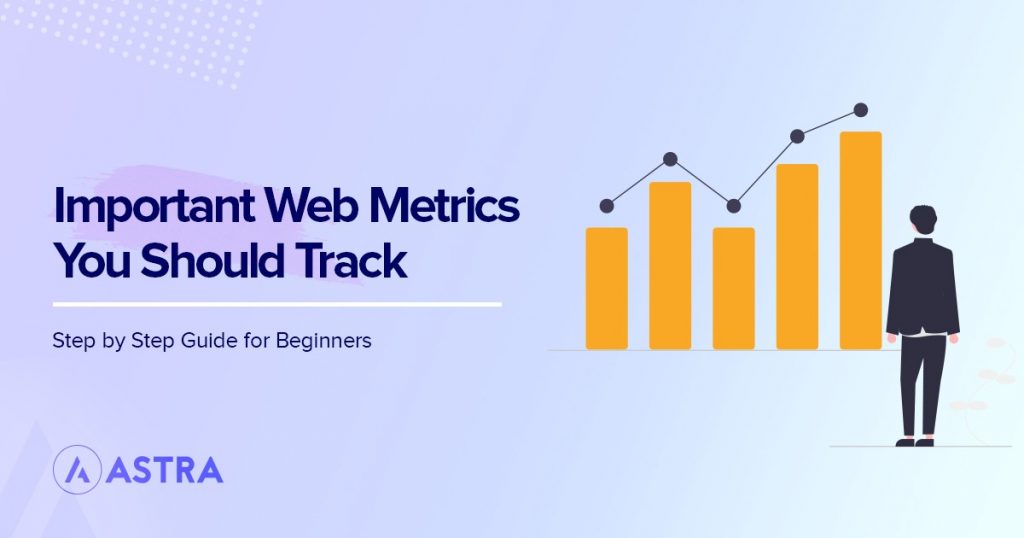 Important Web Metrics You Should Track

Step by Step Guide for Beginners

ASTRA